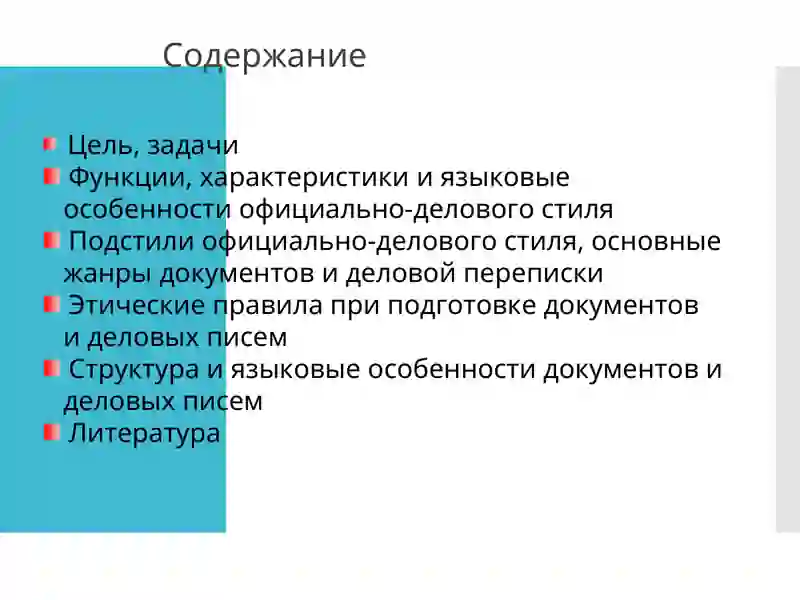 Содержание

Цель, задачи

Функции, характеристики и языковые особенности официально-делового стиля

Подстили официально-делового стиля, основные жанры документов и деловой переписки

Этические правила при подготовке документов и деловых писем

Структура и языковые особенности документов и деловых писем

Литература